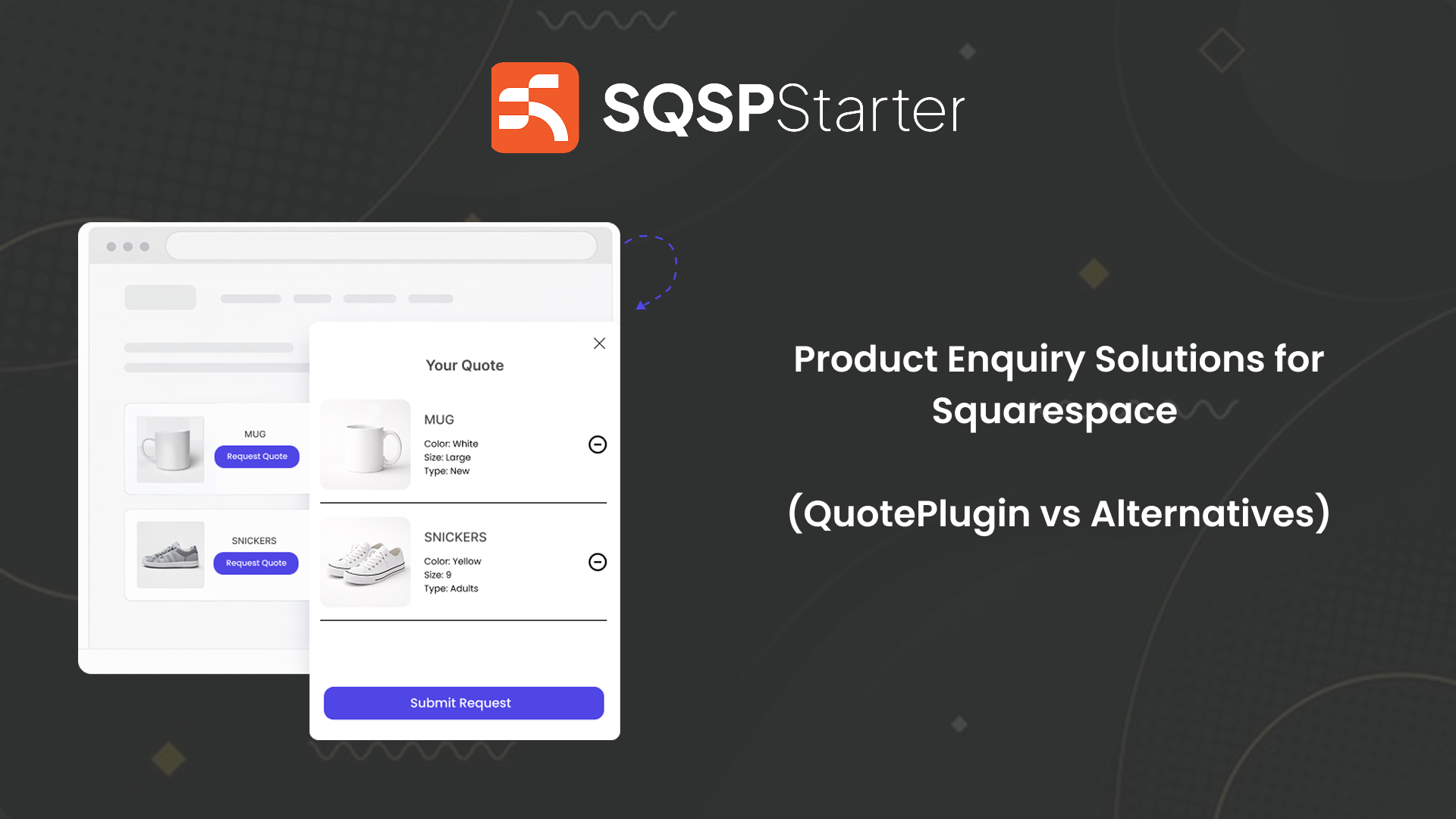 SQSPStarter

MUG
Request Quote

SNICKERS
Request Quote

Your Quote

MUG
Color: White
Size: Large
Type: New

SNICKERS
Color: Yellow
Size: 9
Type: Adults

Submit Request

Product Enquiry Solutions for Squarespace

(QuotePlugin vs Alternatives)